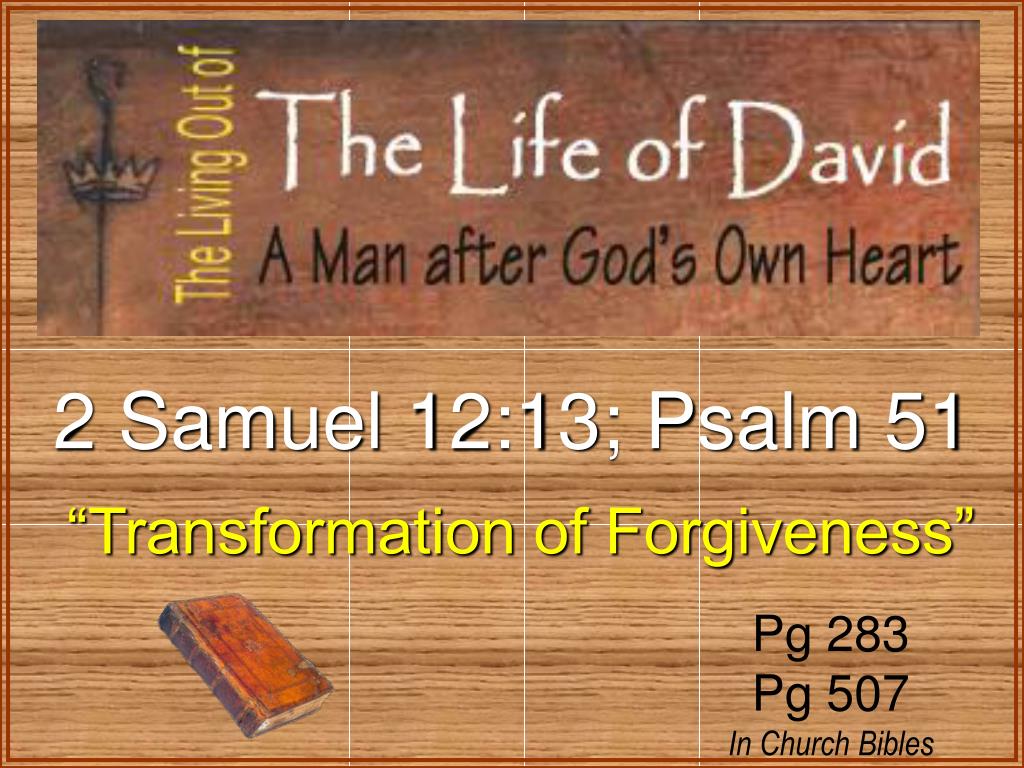 The Living Out of

The Life of David

A Man after God's Own Heart

2 Samuel 12:13; Psalm 51

"Transformation of Forgiveness"

Pg 283
Pg 507
In Church Bibles